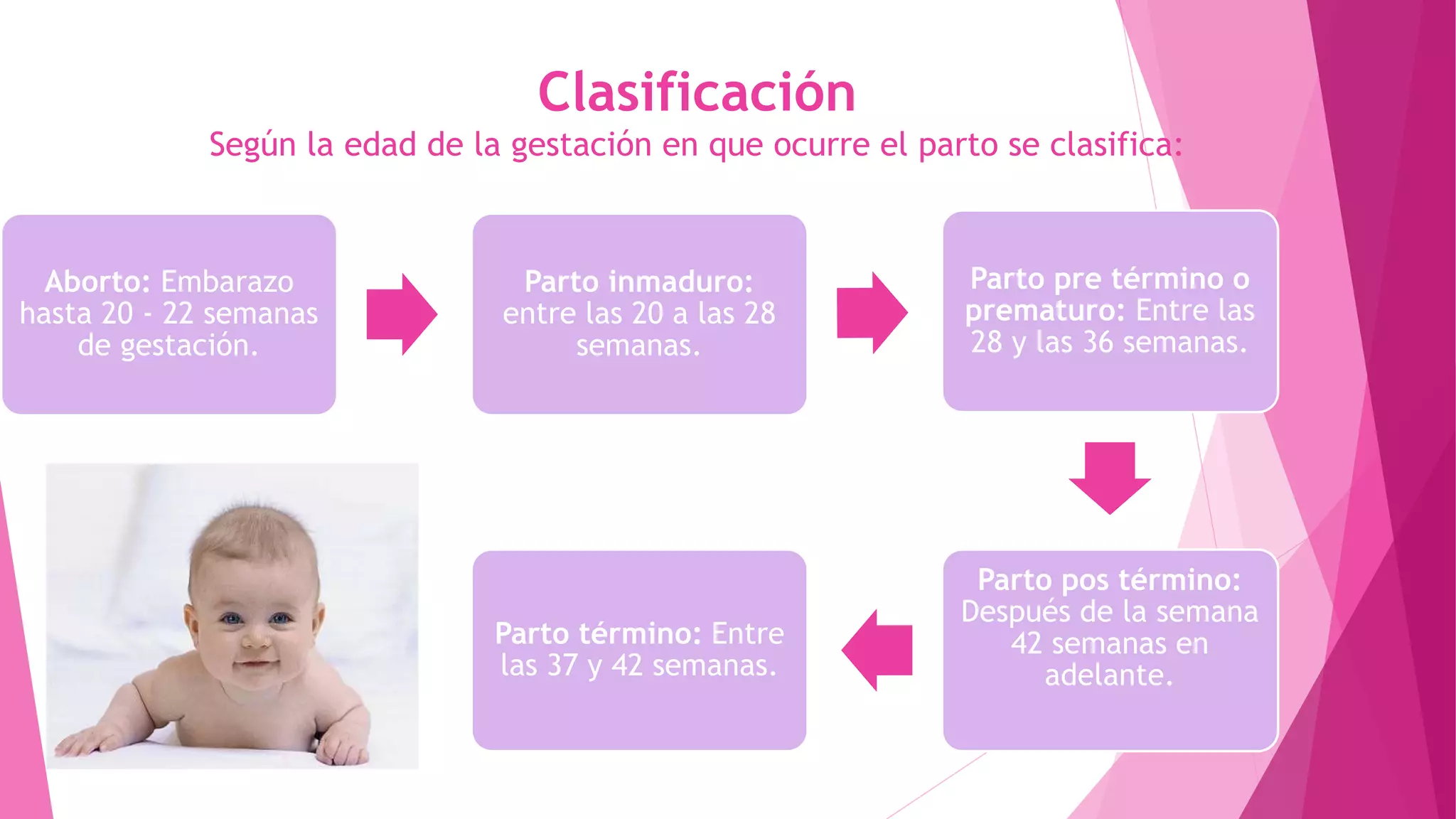 Clasificación

Según la edad de la gestación en que ocurre el parto se clasifica:

Aborto: Embarazo hasta 20 - 22 semanas de gestación.

Parto inmaduro: entre las 20 a las 28 semanas.

Parto pre término o prematuro: Entre las 28 y las 36 semanas.

Parto pos término: Después de la semana 42 semanas en adelante.

Parto término: Entre las 37 y 42 semanas.